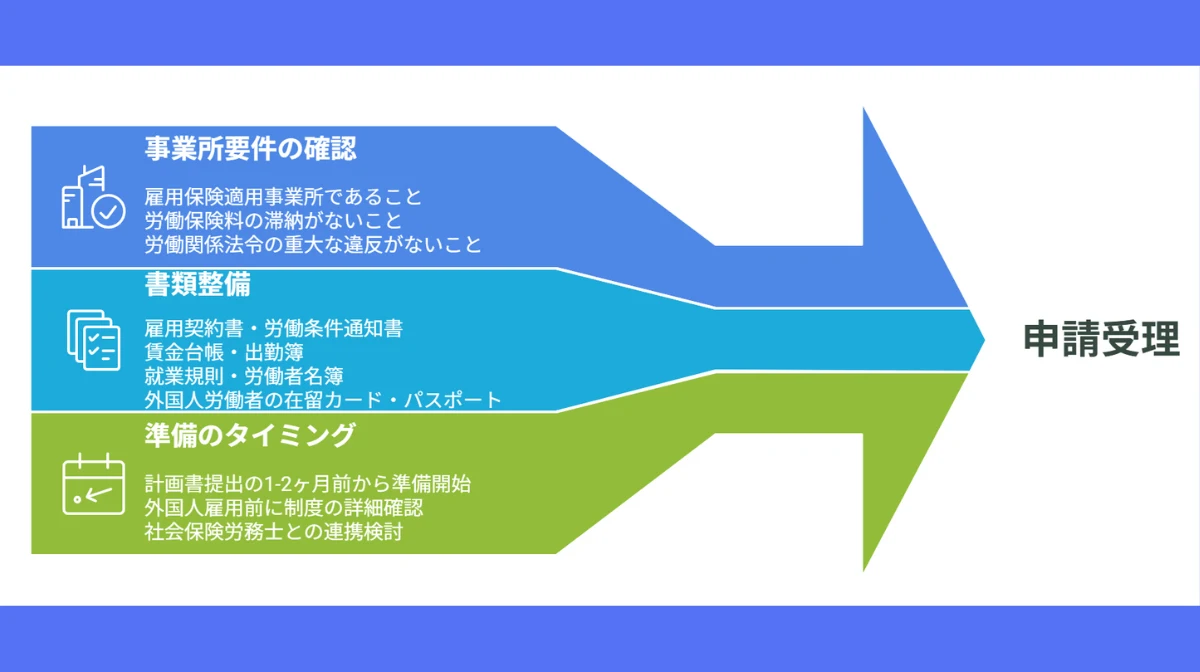 事業所要件の確認

雇用保険適用事業所であること
労働保険料の滞納がないこと
労働関係法令の重大な違反がないこと

書類整備

雇用契約書・労働条件通知書
賃金台帳・出勤簿
就業規則・労働者名簿
外国人労働者の在留カード・パスポート

準備のタイミング

計画書提出の1-2ヶ月前から準備開始
外国人雇用前に制度の詳細確認
社会保険労務士との連携検討

申請受理